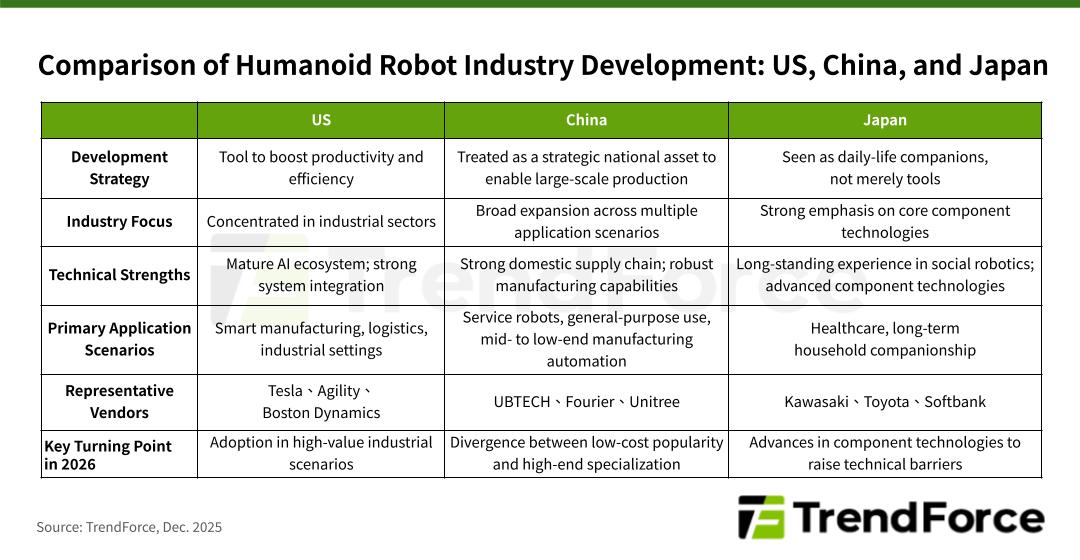 Comparison of Humanoid Robot Industry Development: US, China, and Japan

| | US | China | Japan |
|---|---|---|---|
| Development Strategy | Tool to boost productivity and efficiency | Treated as a strategic national asset to enable large-scale production | Seen as daily-life companions, not merely tools |
| Industry Focus | Concentrated in industrial sectors | Broad expansion across multiple application scenarios | Strong emphasis on core component technologies |
| Technical Strengths | Mature AI ecosystem; strong system integration | Strong domestic supply chain; robust manufacturing capabilities | Long-standing experience in social robotics; advanced component technologies |
| Primary Application Scenarios | Smart manufacturing, logistics, industrial settings | Service robots, general-purpose use, mid- to low-end manufacturing automation | Healthcare, long-term household companionship |
| Representative Vendors | Tesla、Agility、Boston Dynamics | UBTECH、Fourier、Unitree | Kawasaki、Toyota、Softbank |
| Key Turning Point in 2026 | Adoption in high-value industrial scenarios | Divergence between low-cost popularity and high-end specialization | Advances in component technologies to raise technical barriers |

Source: TrendForce, Dec. 2025

TrendForce